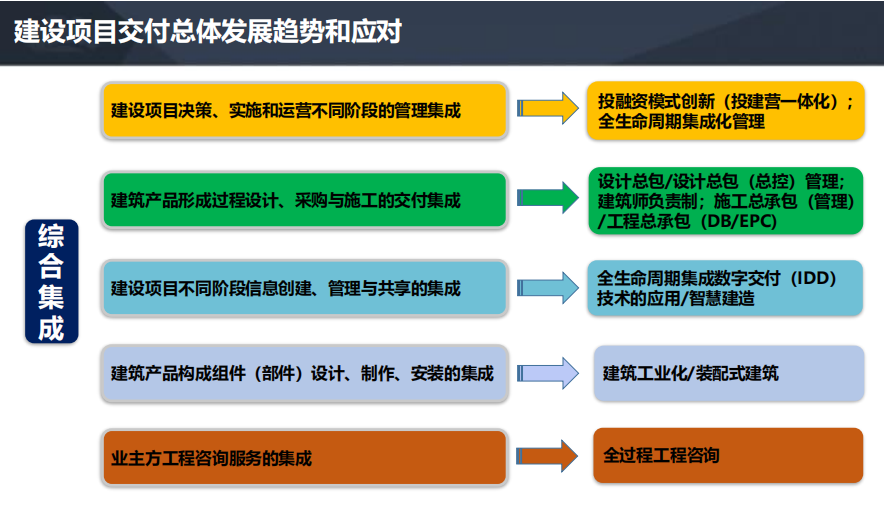 建设项目交付总体发展趋势和应对

综合集成

建设项目决策、实施和运营不同阶段的管理集成

投融资模式创新（投建营一体化）；全生命周期集成化管理

建筑产品形成过程设计、采购与施工的交付集成

设计总包/设计总包（总控）管理；建筑师负责制；施工总承包（管理）/工程总承包（DB/EPC）

建设项目不同阶段信息创建、管理与共享的集成

全生命周期集成数字交付（IDD）技术的应用/智慧建造

建筑产品构成组件（部件）设计、制作、安装的集成

建筑工业化/装配式建筑

业主方工程咨询服务的集成

全过程工程咨询